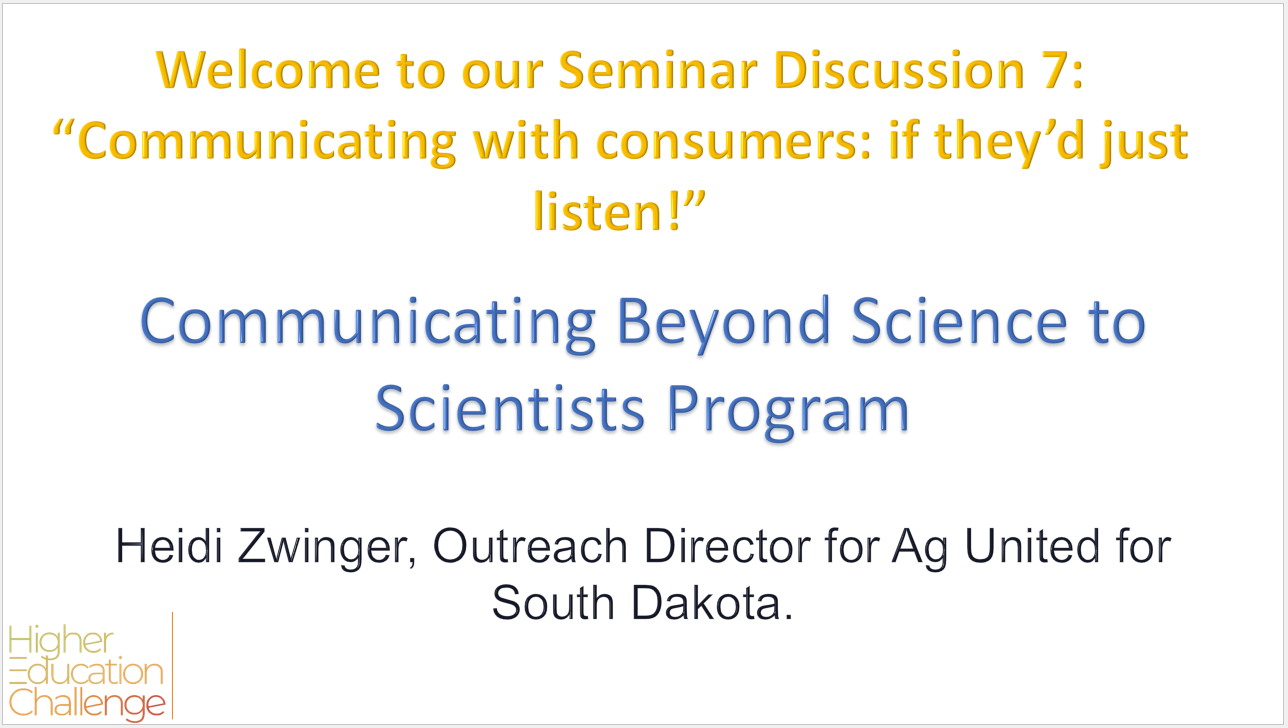 Welcome to our Seminar Discussion 7: “Communicating with consumers: if they’d just listen!”

Communicating Beyond Science to Scientists Program

Heidi Zwinger, Outreach Director for Ag United for South Dakota.

Higher
Education
Challenge